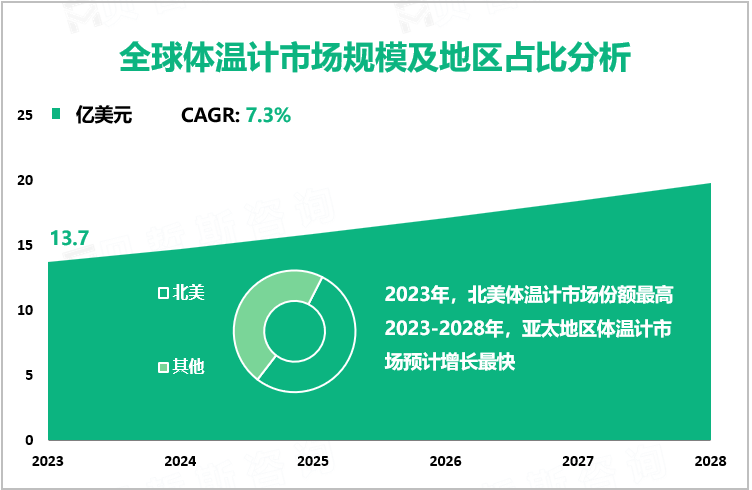 全球体温计市场规模及地区占比分析

亿美元 CAGR: 7.3%

25
20
15
10
5
0

13.7

北美
其他

2023年，北美体温计市场份额最高
2023-2028年，亚太地区体温计市场预计增长最快

2023 2024 2025 2026 2027 2028